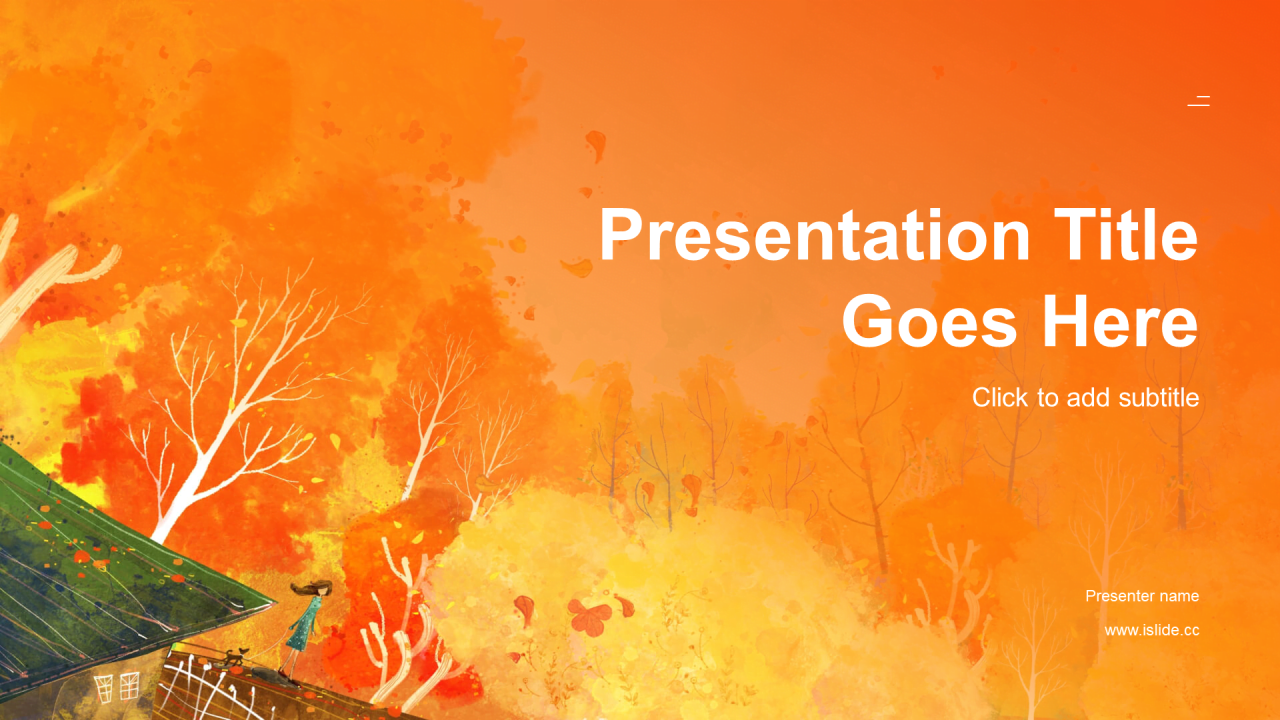 Presentation Title Goes Here

Click to add subtitle

Presenter name

www.islide.cc